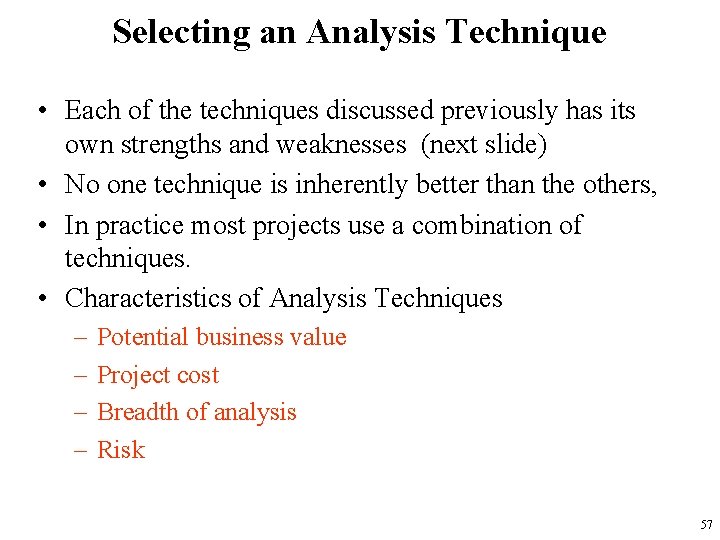 Selecting an Analysis Technique

• Each of the techniques discussed previously has its own strengths and weaknesses (next slide)

• No one technique is inherently better than the others,

• In practice most projects use a combination of techniques.

• Characteristics of Analysis Techniques

– Potential business value

– Project cost

– Breadth of analysis

– Risk

57